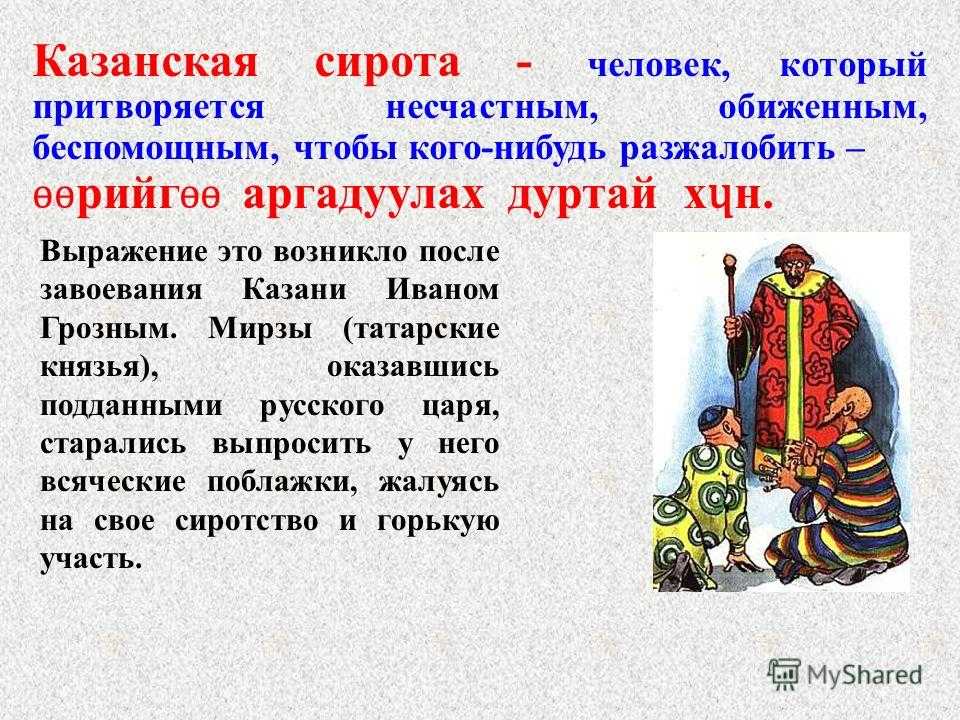 Казанская сирота - человек, который притворяется несчастным, обиженным, беспомощным, чтобы кого-нибудь разжалобить – өөрийгөө аргадуулах дуртай хүн.

Выражение это возникло после завоевания Казани Иваном Грозным. Мирзы (татарские князья), оказавшись подданными русского царя, старались выпросить у него всяческие поблажки, жалуясь на свое сиротство и горькую участь.

MyShared